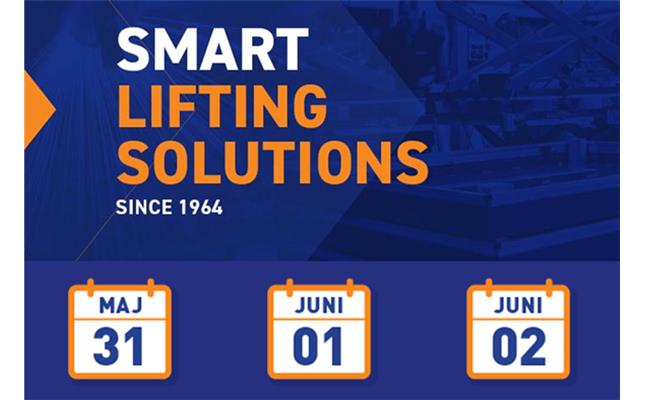 SMART
LIFTING
SOLUTIONS
SINCE 1964

MAJ
31

JUNI
01

JUNI
02